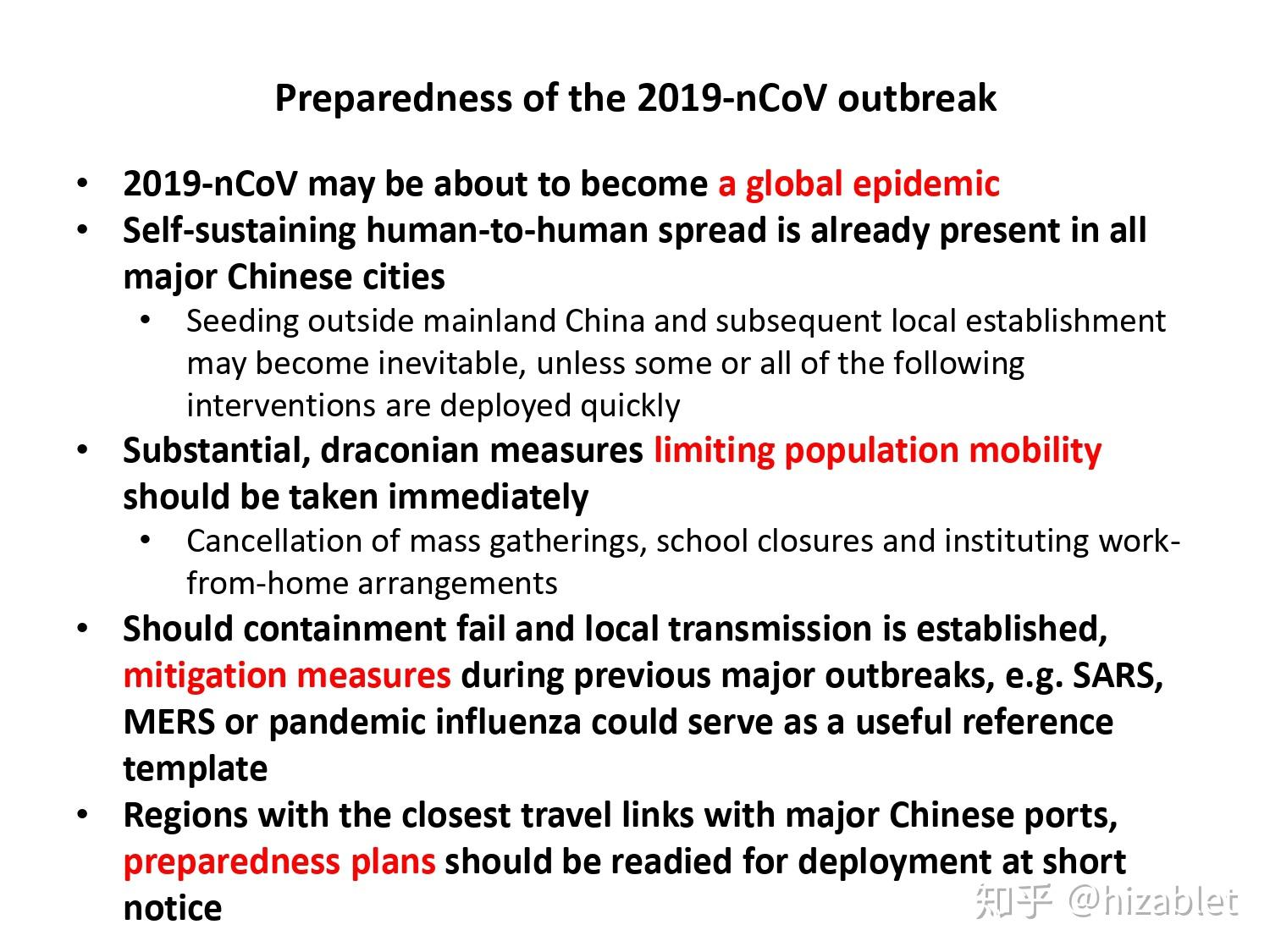 Preparedness of the 2019-nCoV outbreak

• 2019-nCoV may be about to become a global epidemic
• Self-sustaining human-to-human spread is already present in all major Chinese cities
 • Seeding outside mainland China and subsequent local establishment may become inevitable, unless some or all of the following interventions are deployed quickly
• Substantial, draconian measures limiting population mobility should be taken immediately
 • Cancellation of mass gatherings, school closures and instituting work-from-home arrangements
• Should containment fail and local transmission is established, mitigation measures during previous major outbreaks, e.g. SARS, MERS or pandemic influenza could serve as a useful reference template
• Regions with the closest travel links with major Chinese ports, preparedness plans should be readied for deployment at short notice

知乎 @hizablet